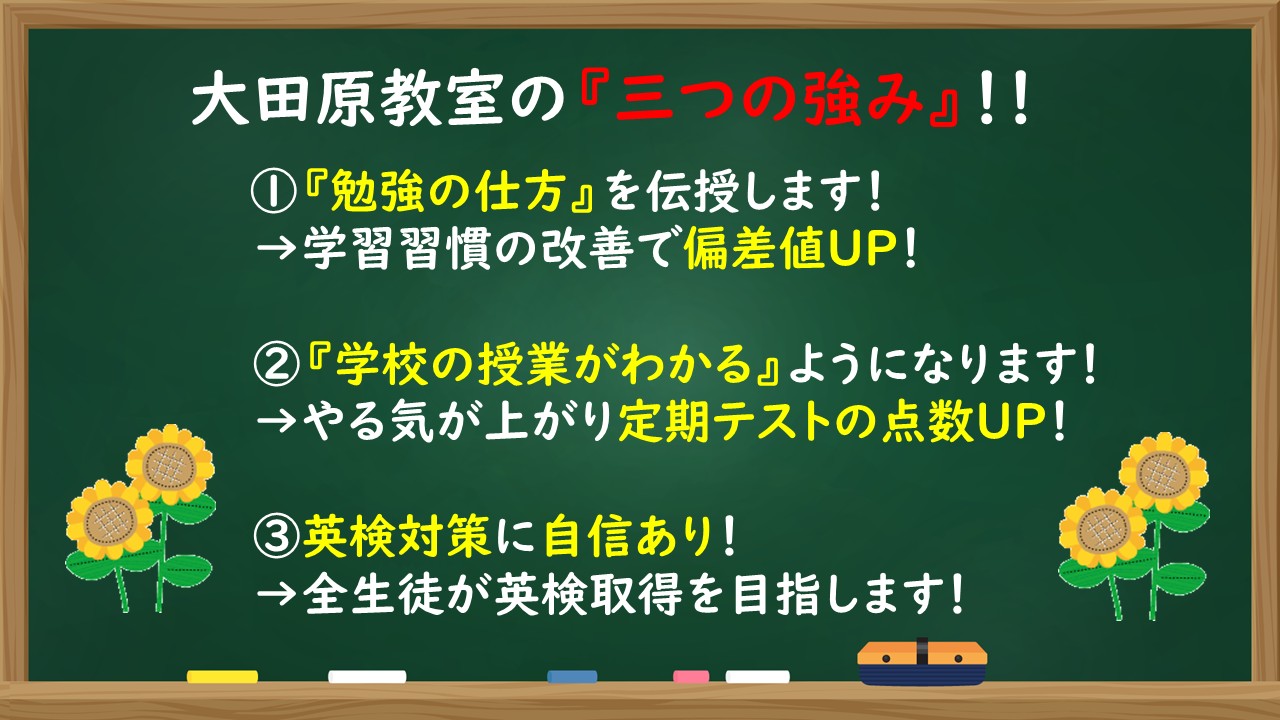 大田原教室の『三つの強み』!!

①『勉強の仕方』を伝授します!
→学習習慣の改善で偏差値UP!

②『学校の授業がわかる』ようになります!
→やる気が上がり定期テストの点数UP!

③英検対策に自信あり!
→全生徒が英検取得を目指します!